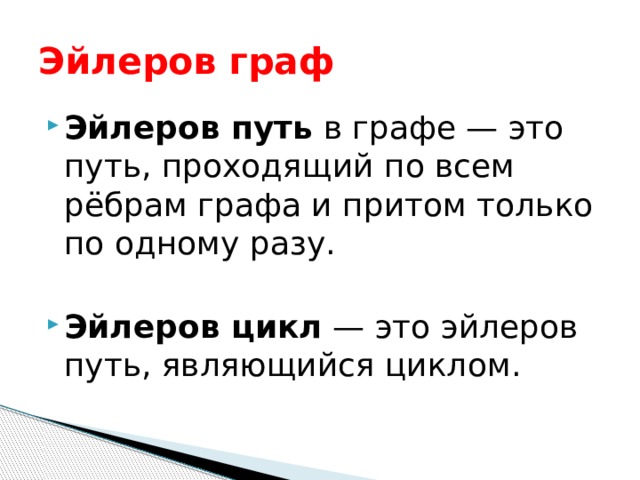 Эйлеров граф

Эйлеров путь в графе — это путь, проходящий по всем рёбрам графа и притом только по одному разу.

Эйлеров цикл — это эйлеров путь, являющийся циклом.